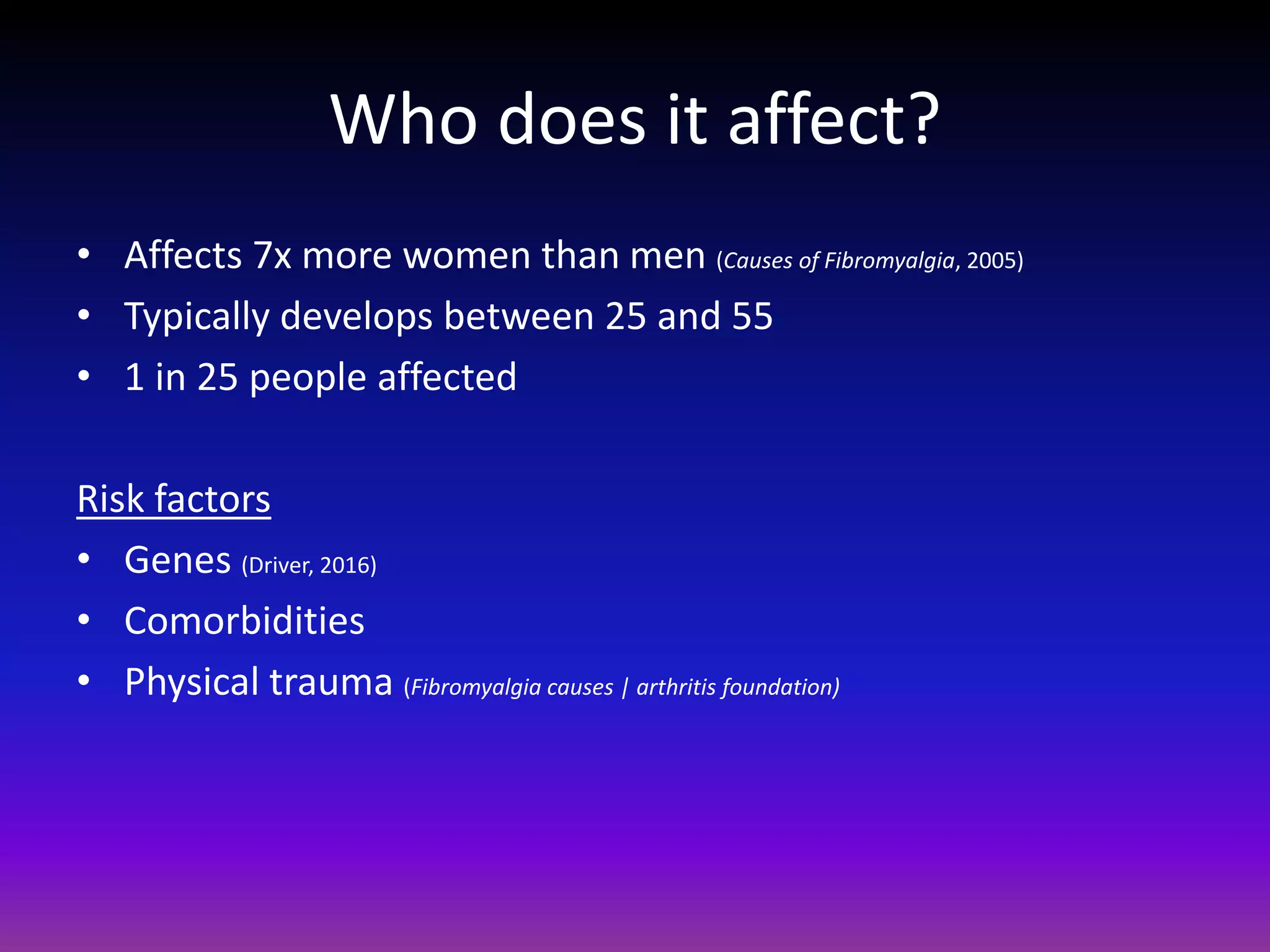 Who does it affect?

• Affects 7x more women than men (Causes of Fibromyalgia, 2005)
• Typically develops between 25 and 55
• 1 in 25 people affected

Risk factors
• Genes (Driver, 2016)
• Comorbidities
• Physical trauma (Fibromyalgia causes | arthritis foundation)